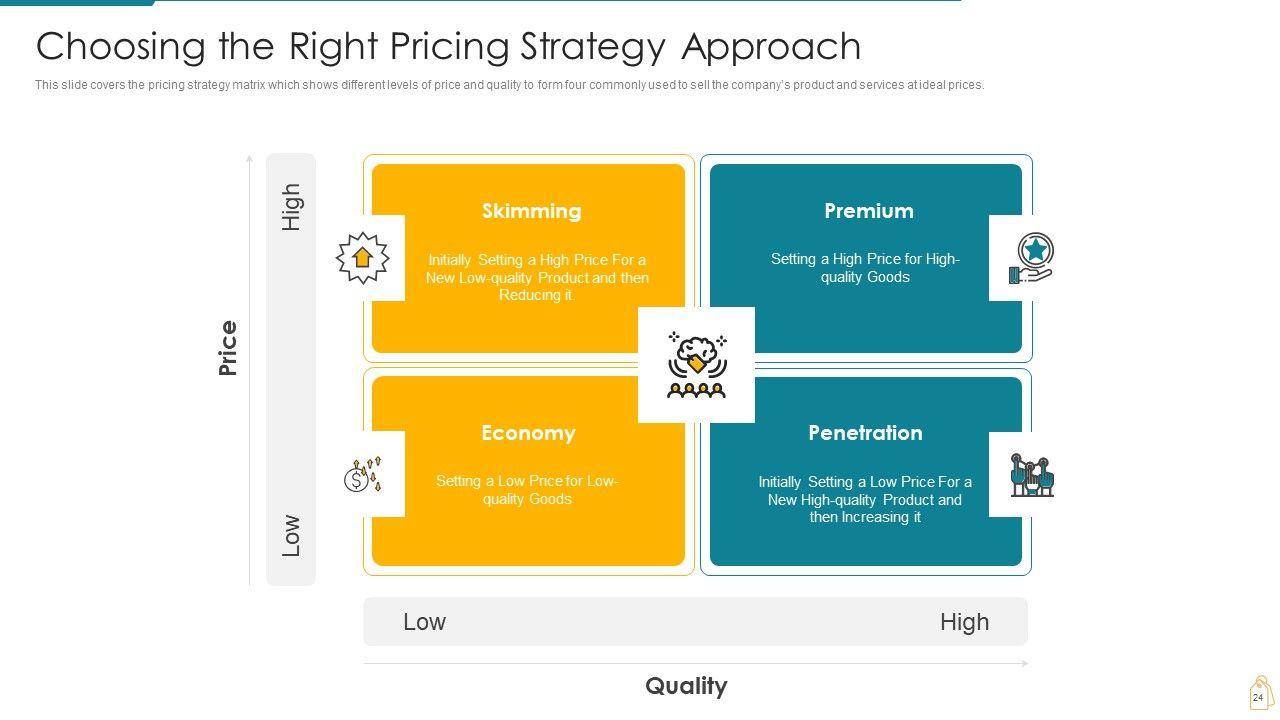 Choosing the Right Pricing Strategy Approach

This slide covers the pricing strategy matrix which shows different levels of price and quality to form four commonly used to sell the company's product and services at ideal prices.

Price

High

Low

Skimming

Initially Setting a High Price For a New Low-quality Product and then Reducing it

Premium

Setting a High Price for High-quality Goods

Economy

Setting a Low Price for Low-quality Goods

Penetration

Initially Setting a Low Price For a New High-quality Product and then Increasing it

Low

High

Quality

24